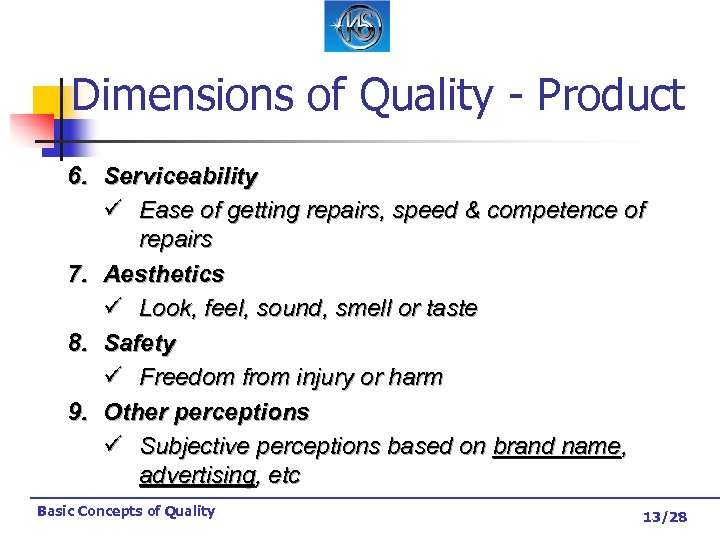 KS

Dimensions of Quality - Product

6. Serviceability
✓ Ease of getting repairs, speed & competence of repairs

7. Aesthetics
✓ Look, feel, sound, smell or taste

8. Safety
✓ Freedom from injury or harm

9. Other perceptions
✓ Subjective perceptions based on brand name, advertising, etc

Basic Concepts of Quality

13/28